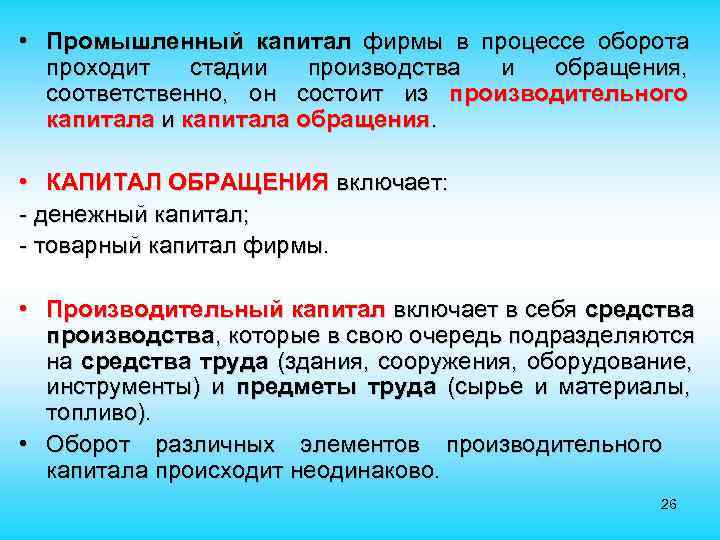 • Промышленный капитал фирмы в процессе оборота проходит стадии производства и обращения, соответственно, он состоит из производительного капитала и капитала обращения.

• КАПИТАЛ ОБРАЩЕНИЯ включает:
- денежный капитал;
- товарный капитал фирмы.

• Производительный капитал включает в себя средства производства, которые в свою очередь подразделяются на средства труда (здания, сооружения, оборудование, инструменты) и предметы труда (сырье и материалы, топливо).
• Оборот различных элементов производительного капитала происходит неодинаково.

26